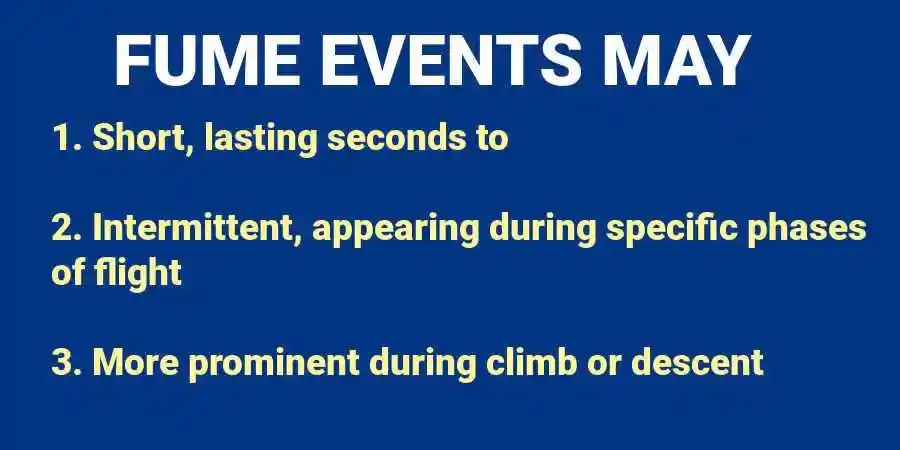 FUME EVENTS MAY

1. Short, lasting seconds to

2. Intermittent, appearing during specific phases of flight

3. More prominent during climb or descent